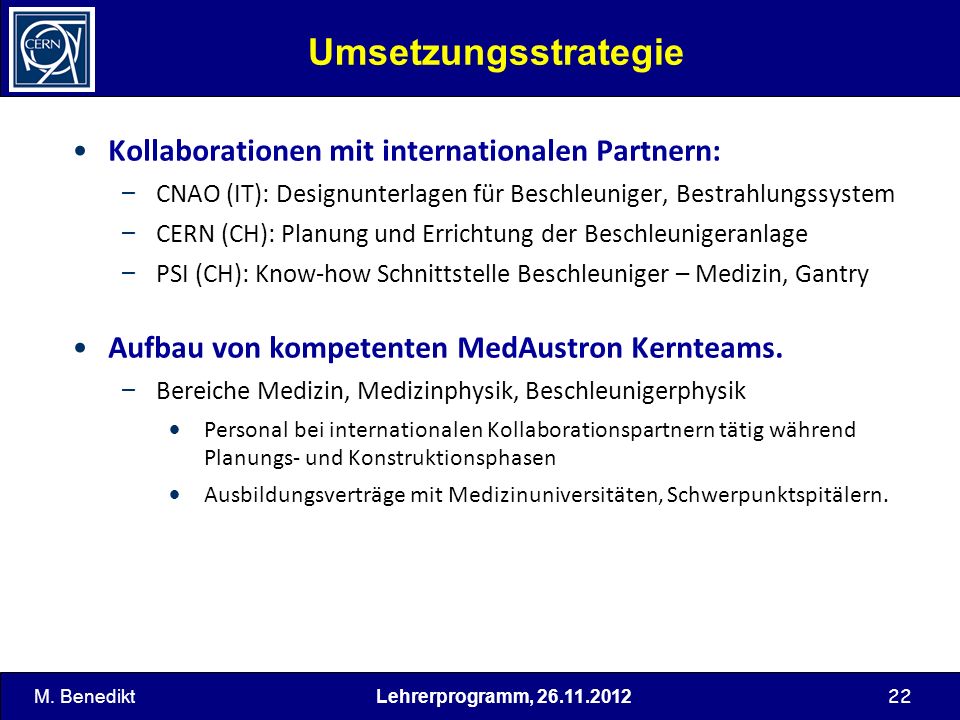 CERN

Umsetzungsstrategie

• Kollaborationen mit internationalen Partnern:
– CNAO (IT): Designunterlagen für Beschleuniger, Bestrahlungssystem
– CERN (CH): Planung und Errichtung der Beschleunigeranlage
– PSI (CH): Know-how Schnittstelle Beschleuniger – Medizin, Gantry

• Aufbau von kompetenten MedAustron Kernteams.
– Bereiche Medizin, Medizinphysik, Beschleunigerphysik
• Personal bei internationalen Kollaborationspartnern tätig während Planungs- und Konstruktionsphasen
• Ausbildungsverträge mit Medizinuniversitäten, Schwerpunktspitälern.

M. Benedikt

Lehrerprogramm, 26.11.2012

22